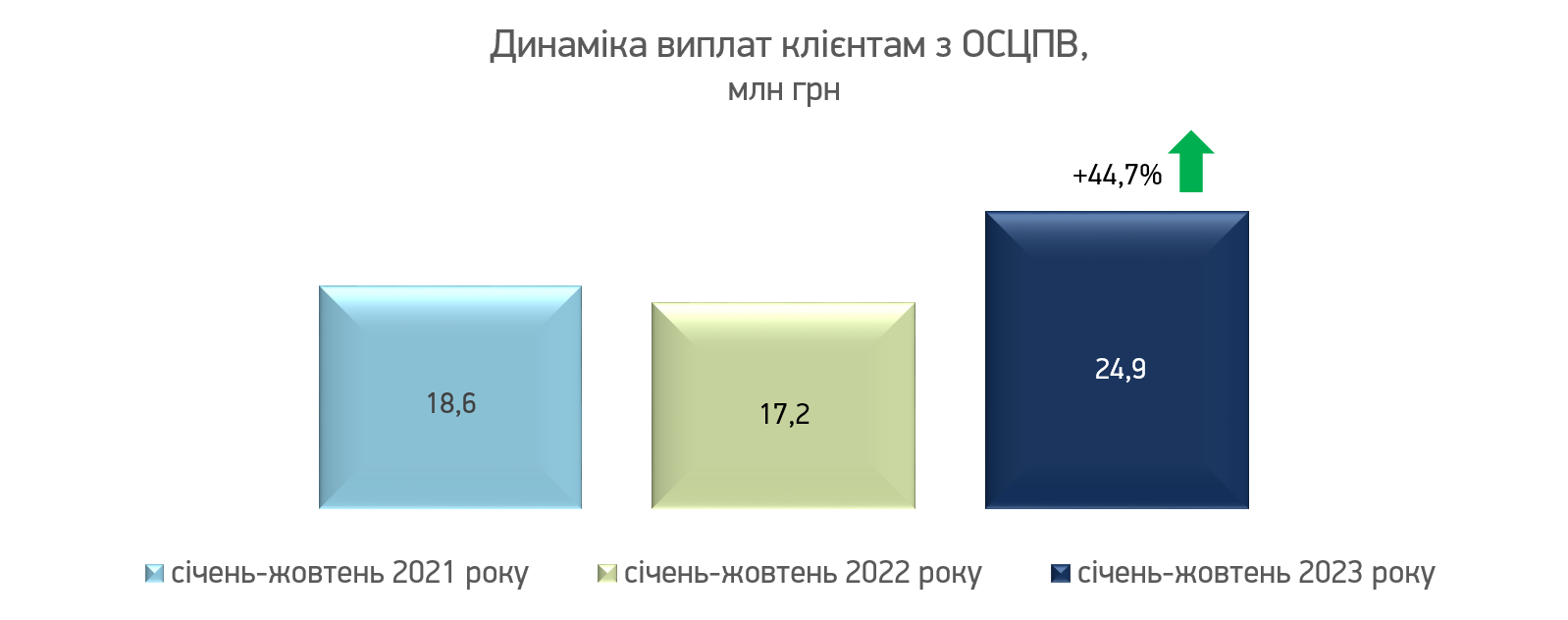 Динаміка виплат клієнтам з ОСЦПВ,
млн грн

+44,7%

18,6

17,2

24,9

січень-жовтень 2021 року
січень-жовтень 2022 року
січень-жовтень 2023 року